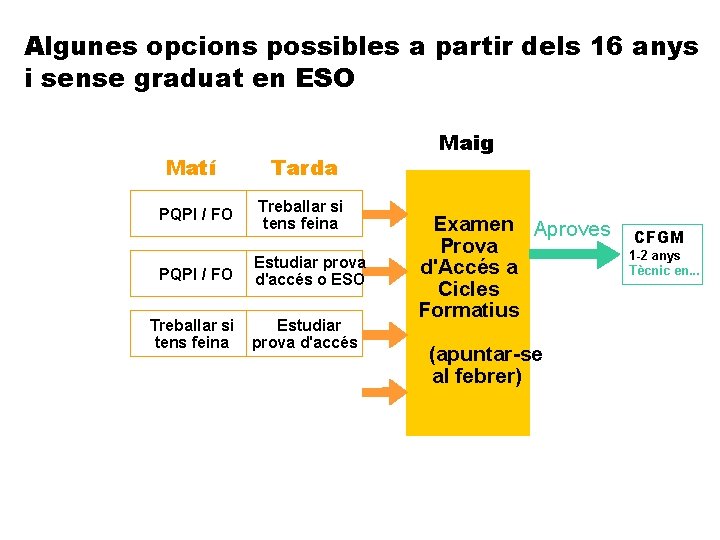 Algunes opcions possibles a partir dels 16 anys i sense graduat en ESO

Maig

| Matí | Tarda |
|---|---|
| PQPI / FO | Treballar si tens feina |
| PQPI / FO | Estudiar prova d'accés o ESO |
| Treballar si tens feina | Estudiar prova d'accés |

Examen Prova d'Accés a Cicles Formatius

(apuntar-se al febrer)

Aproves

CFGM
1-2 anys
Tècnic en...